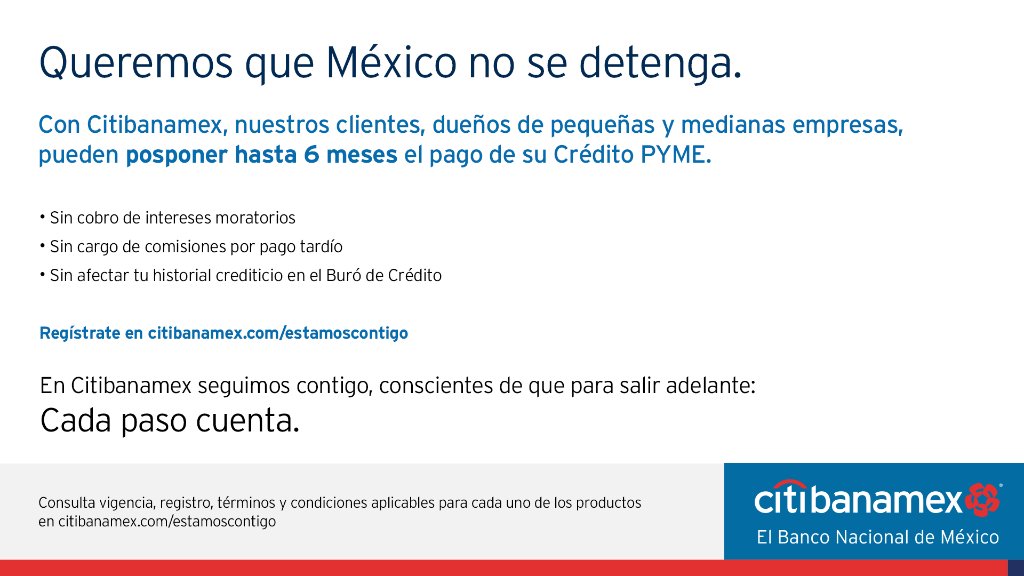 Queremos que México no se detenga.

Con Citibanamex, nuestros clientes, dueños de pequeñas y medianas empresas, pueden posponer hasta 6 meses el pago de su Crédito PYME.

• Sin cobro de intereses moratorios
• Sin cargo de comisiones por pago tardío
• Sin afectar tu historial crediticio en el Buró de Crédito

Regístrate en citibanamex.com/estamoscontigo

En Citibanamex seguimos contigo, conscientes de que para salir adelante:
Cada paso cuenta.

Consulta vigencia, registro, términos y condiciones aplicables para cada uno de los productos en citibanamex.com/estamoscontigo

citibanamex
El Banco Nacional de México